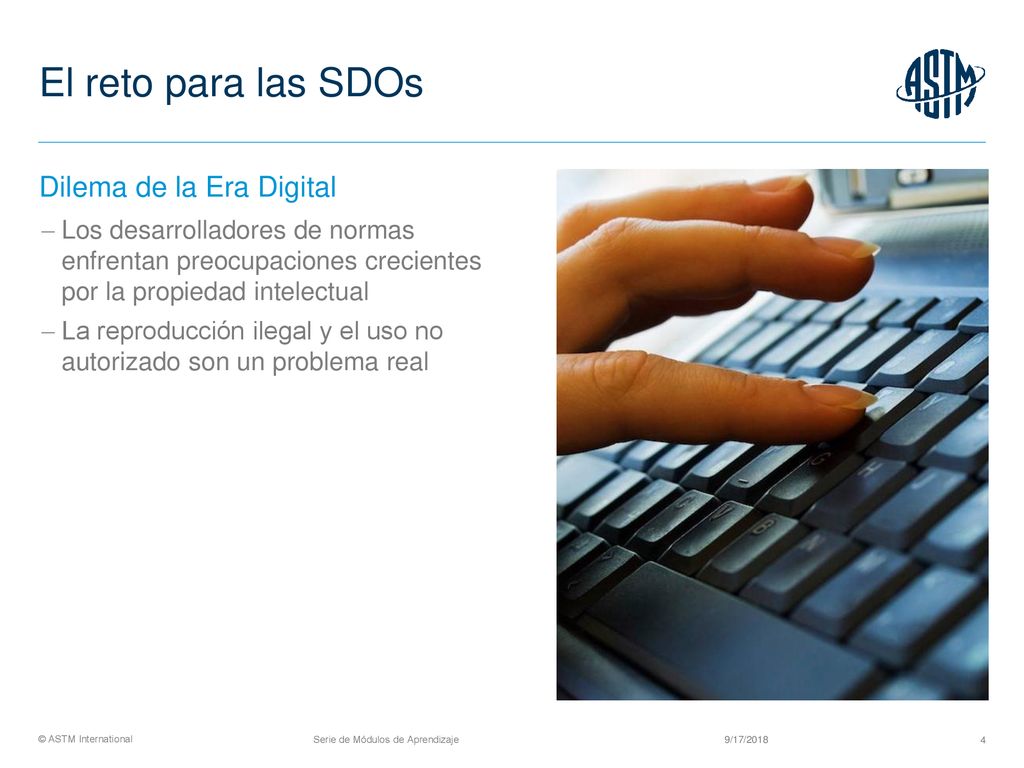 El reto para las SDOs

ASTM

Dilema de la Era Digital

– Los desarrolladores de normas enfrentan preocupaciones crecientes por la propiedad intelectual

– La reproducción ilegal y el uso no autorizado son un problema real

© ASTM International

Serie de Módulos de Aprendizaje

9/17/2018

4